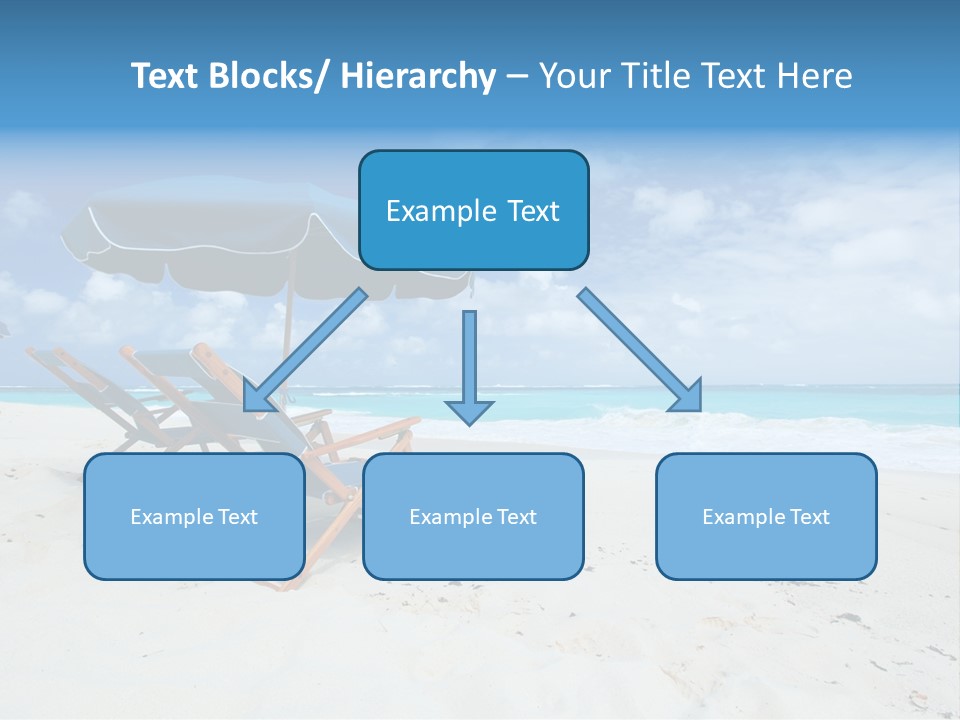 Text Blocks/ Hierarchy – Your Title Text Here

Example Text

Example Text

Example Text

Example Text